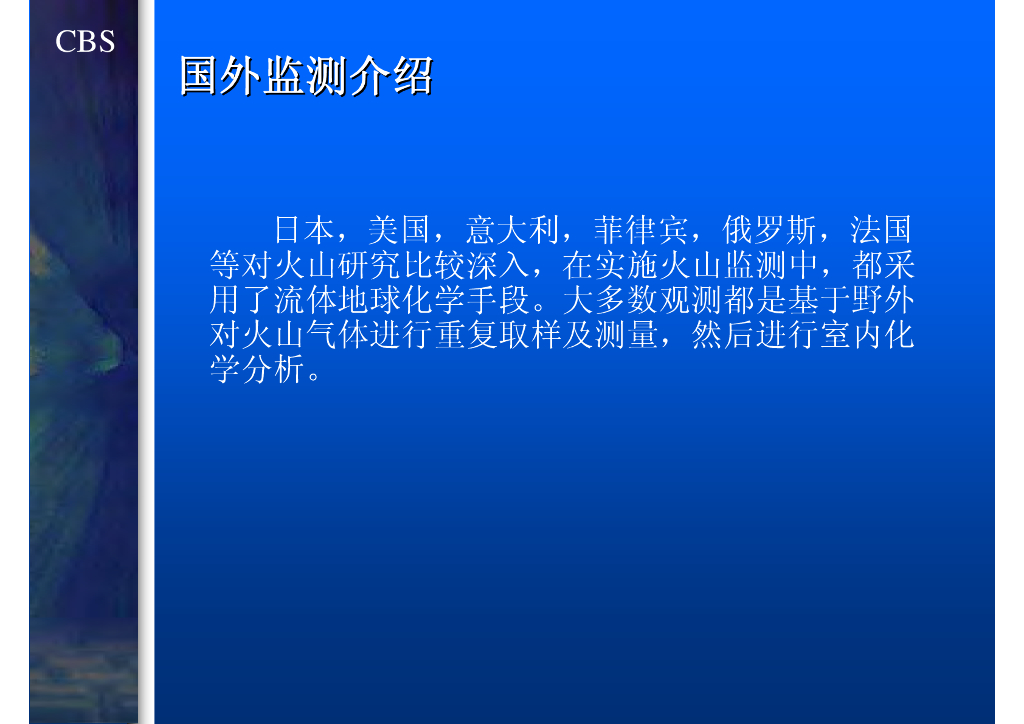 CBS

国外监测介绍

日本，美国，意大利，菲律宾，俄罗斯，法国等对火山研究比较深入，在实施火山监测中，都采用了流体地球化学手段。大多数观测都是基于野外对火山气体进行重复取样及测量，然后进行室内化学分析。